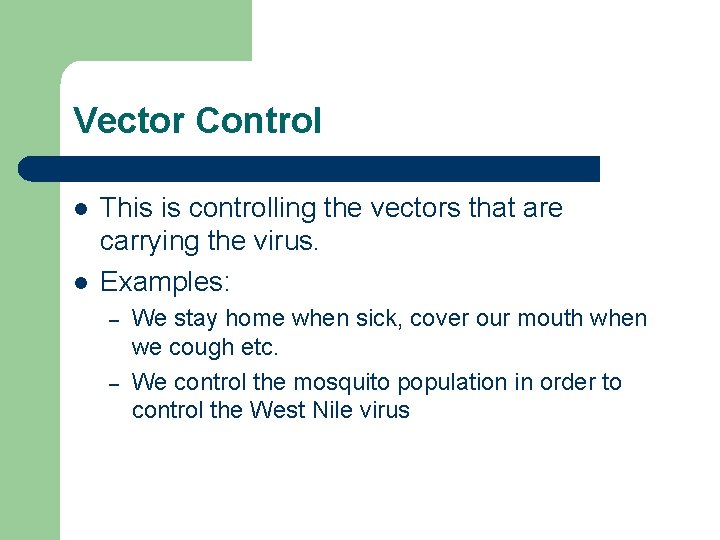 Vector Control

- This is controlling the vectors that are carrying the virus.
- Examples:
  – We stay home when sick, cover our mouth when we cough etc.
  – We control the mosquito population in order to control the West Nile virus